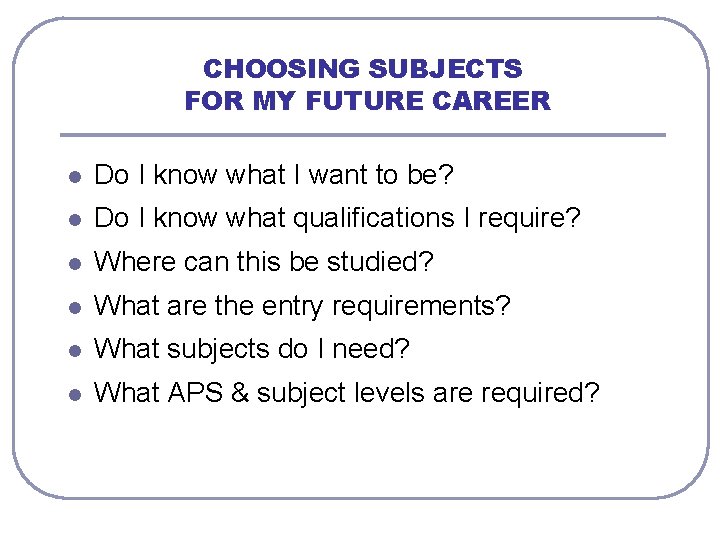 CHOOSING SUBJECTS
FOR MY FUTURE CAREER

- Do I know what I want to be?
- Do I know what qualifications I require?
- Where can this be studied?
- What are the entry requirements?
- What subjects do I need?
- What APS & subject levels are required?